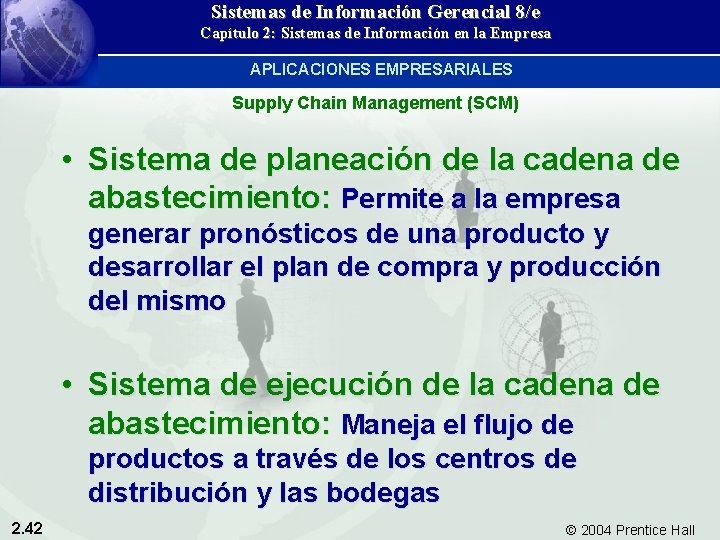 Sistemas de Información Gerencial 8/e
Capítulo 2: Sistemas de Información en la Empresa

APLICACIONES EMPRESARIALES

Supply Chain Management (SCM)

• Sistema de planeación de la cadena de abastecimiento: Permite a la empresa generar pronósticos de una producto y desarrollar el plan de compra y producción del mismo

• Sistema de ejecución de la cadena de abastecimiento: Maneja el flujo de productos a través de los centros de distribución y las bodegas

2.42

© 2004 Prentice Hall